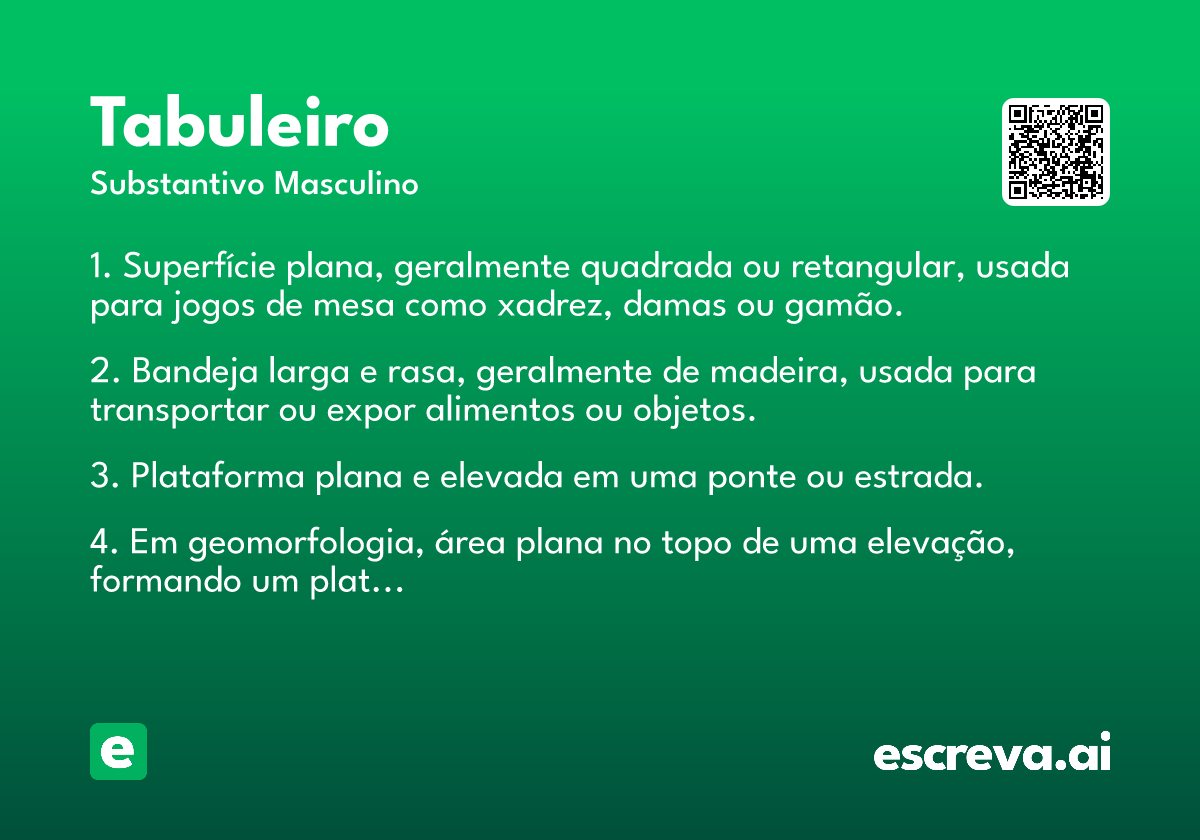 Tabuleiro
Substantivo Masculino

1. Superfície plana, geralmente quadrada ou retangular, usada para jogos de mesa como xadrez, damas ou gamão.

2. Bandeja larga e rasa, geralmente de madeira, usada para transportar ou expor alimentos ou objetos.

3. Plataforma plana e elevada em uma ponte ou estrada.

4. Em geomorfologia, área plana no topo de uma elevação, formando um plat...

e

escreva.ai